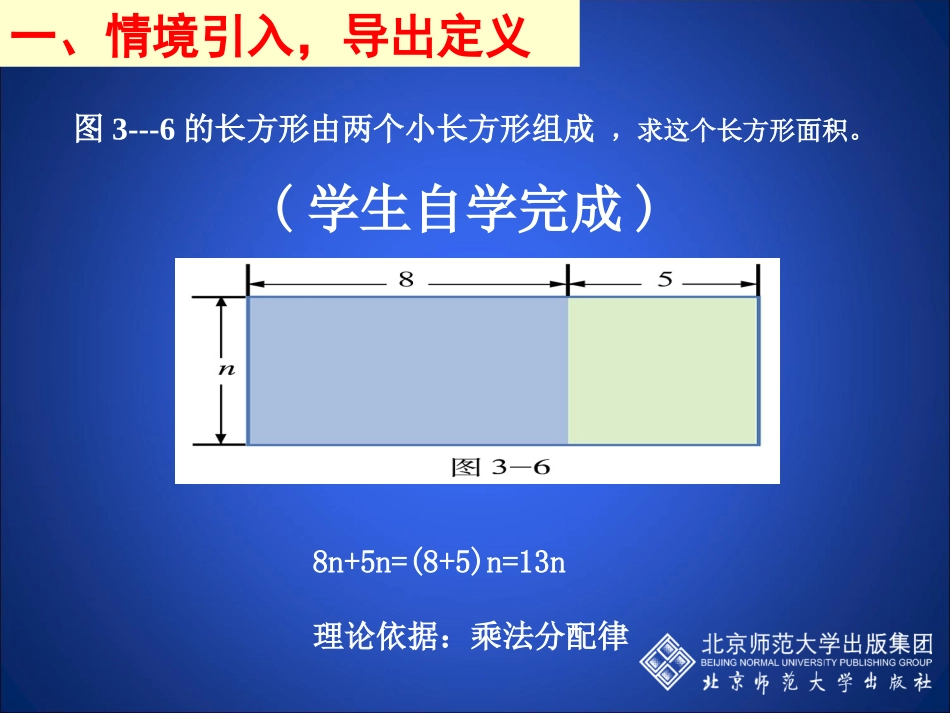 一、情境引入，导出定义

图 3---6 的长方形由两个小长方形组成 ，求这个长方形面积。

（学生自学完成）

8

5

$n$

图 3—6

8n+5n=(8+5)n=13n

理论依据：乘法分配律

北京师范大学出版集团
BEIJING NORMAL UNIVERSITY PUBLISHING GROUP
北京师范大学出版社